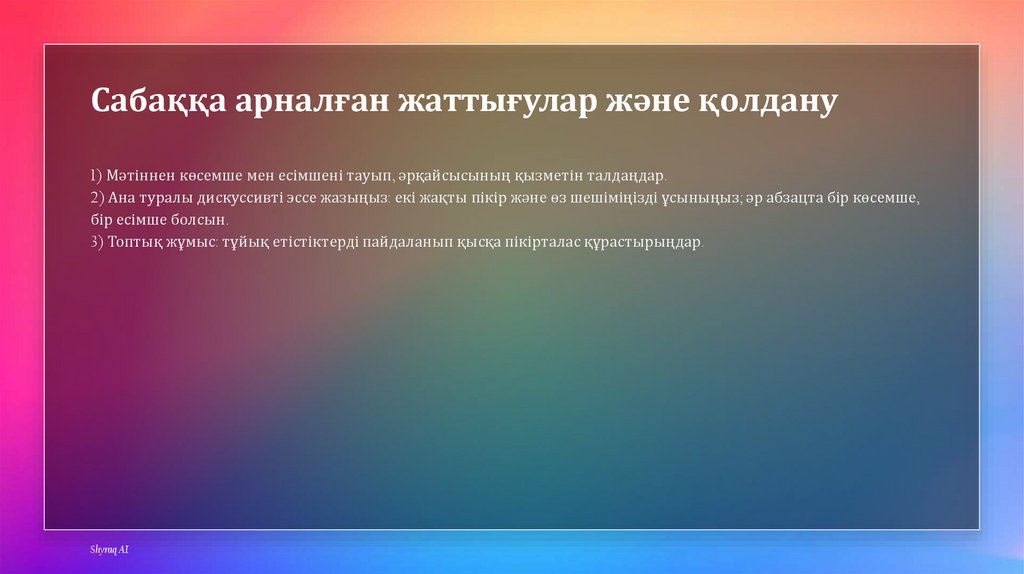 Сабаққа арналған жаттығулар және қолдану

1) Мәтіннен көсемше мен есімшені тауып, әрқайсысының қызметін талдаңдар.
2) Ана туралы дискуссивті эссе жазыңыз: екі жақты пікір және өз шешіміңізді ұсыныңыз; әр абзацта бір көсемше, бір есімше болсын.
3) Топтық жұмыс: тұйық етістіктерді пайдаланып қысқа пікірталас құрастырыңдар.

Shyraq AI